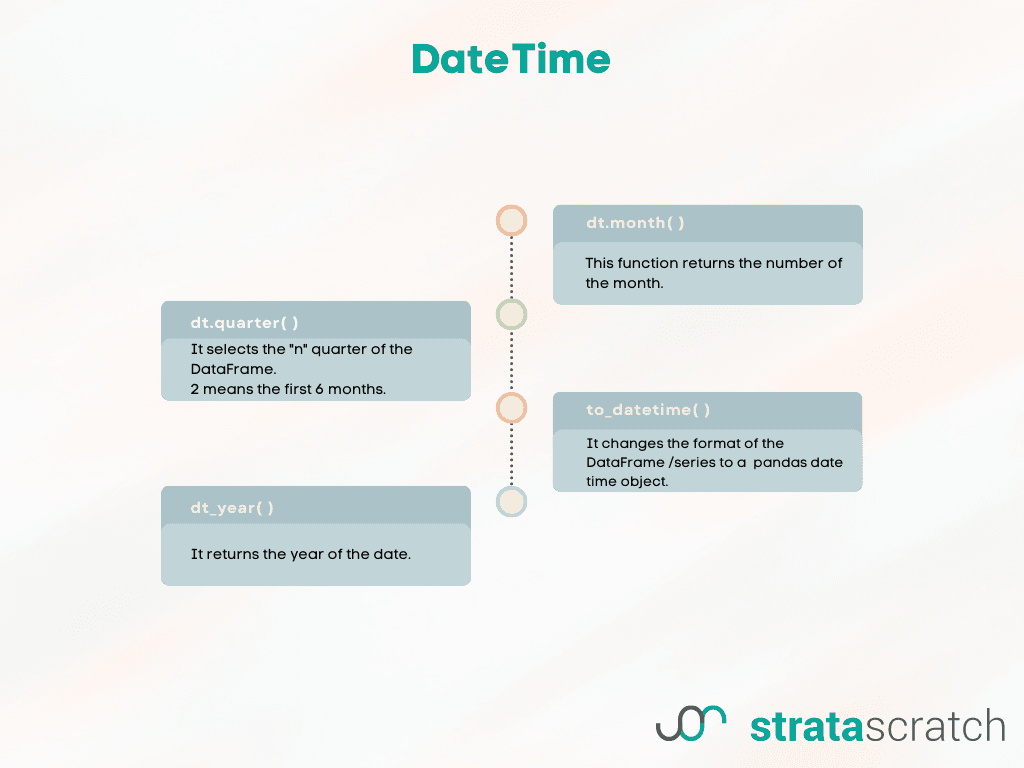 DateTime

dt.month( )

This function returns the number of the month.

dt.quarter( )

It selects the "n" quarter of the DataFrame.
2 means the first 6 months.

to_datetime( )

It changes the format of the DataFrame /series to a pandas date time object.

dt_year( )

It returns the year of the date.

stratascratch